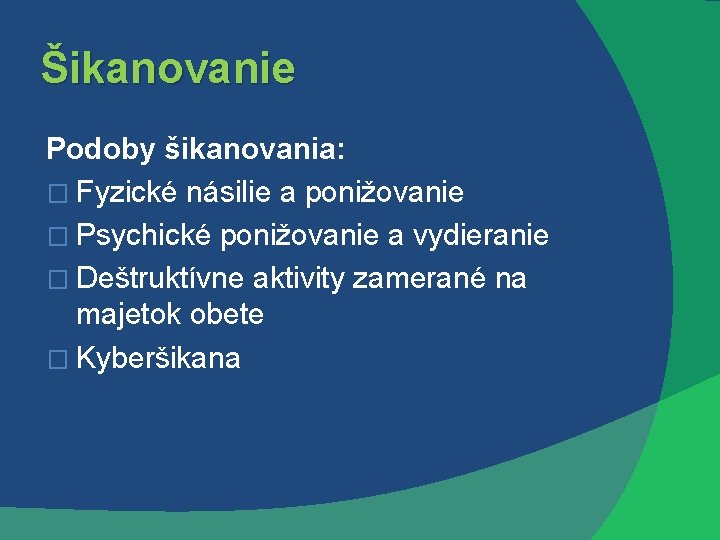 Šikanovanie

Podoby šikanovania:
□ Fyzické násilie a ponižovanie
□ Psychické ponižovanie a vydieranie
□ Deštruktívne aktivity zamerané na majetok obete
□ Kyberšikana